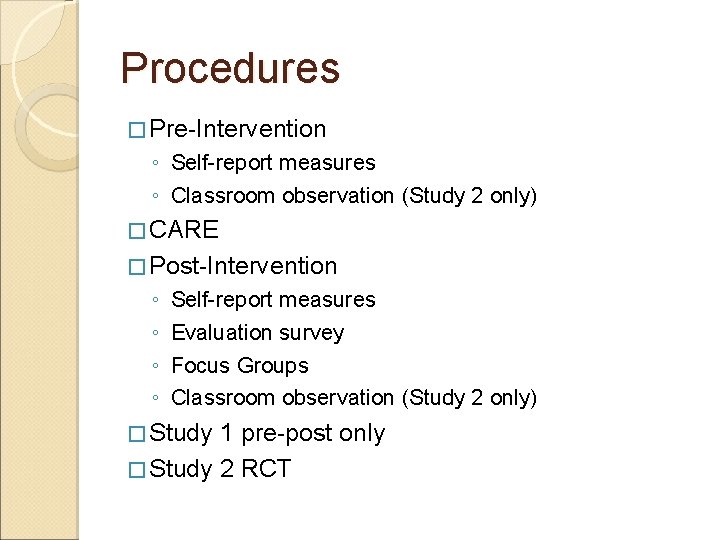 Procedures

□ Pre-Intervention
◦ Self-report measures
◦ Classroom observation (Study 2 only)

□ CARE

□ Post-Intervention
◦ Self-report measures
◦ Evaluation survey
◦ Focus Groups
◦ Classroom observation (Study 2 only)

□ Study 1 pre-post only

□ Study 2 RCT